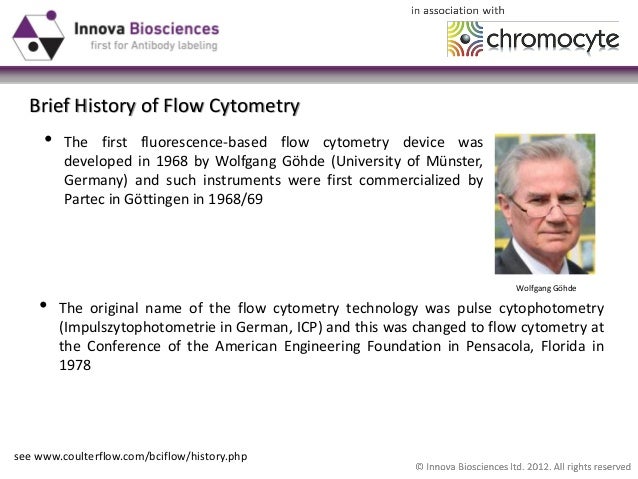 Innova Biosciences
first for Antibody labeling

in association with

chromocyte

Brief History of Flow Cytometry

• The first fluorescence-based flow cytometry device was developed in 1968 by Wolfgang Göhde (University of Münster, Germany) and such instruments were first commercialized by Partec in Göttingen in 1968/69

Wolfgang Göhde

• The original name of the flow cytometry technology was pulse cytophotometry (Impulszytophotometrie in German, ICP) and this was changed to flow cytometry at the Conference of the American Engineering Foundation in Pensacola, Florida in 1978

see www.coulterflow.com/bciflow/history.php

© Innova Biosciences ltd. 2012. All rights reserved